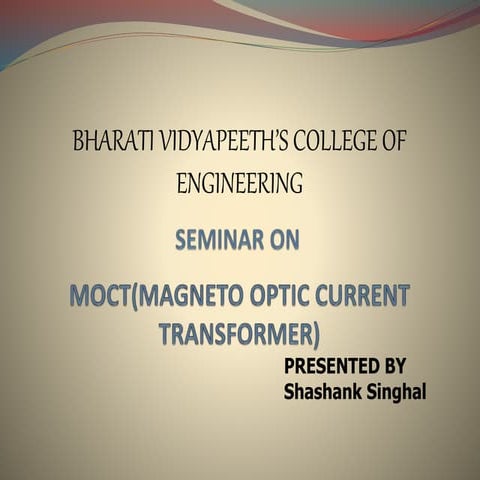 BHARATI VIDYAPEETH'S COLLEGE OF ENGINEERING

SEMINAR ON

MOCT(MAGNETO OPTIC CURRENT TRANSFORMER)

PRESENTED BY
Shashank Singhal